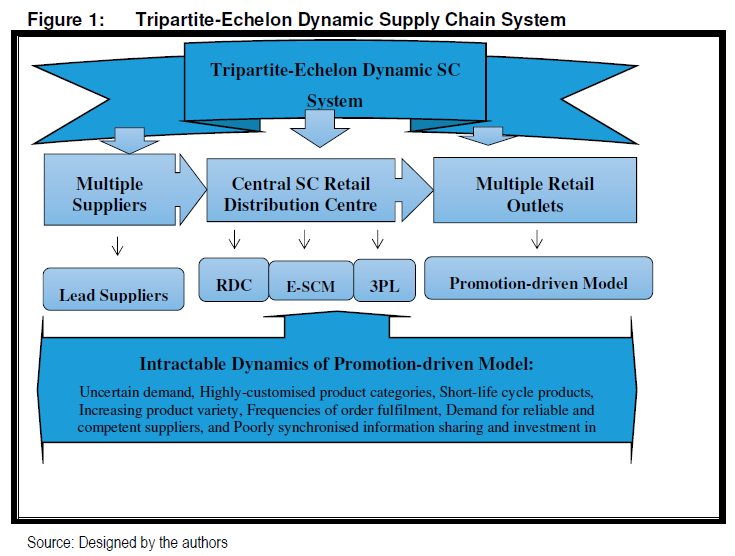 Figure 1: Tripartite-Echelon Dynamic Supply Chain System

Tripartite-Echelon Dynamic SC System

Multiple Suppliers

Central SC Retail Distribution Centre

Multiple Retail Outlets

Lead Suppliers

RDC

E-SCM

3PL

Promotion-driven Model

Intractable Dynamics of Promotion-driven Model:

Uncertain demand, Highly-customised product categories, Short-life cycle products, Increasing product variety, Frequencies of order fulfilment, Demand for reliable and competent suppliers, and Poorly synchronised information sharing and investment in

Source: Designed by the authors